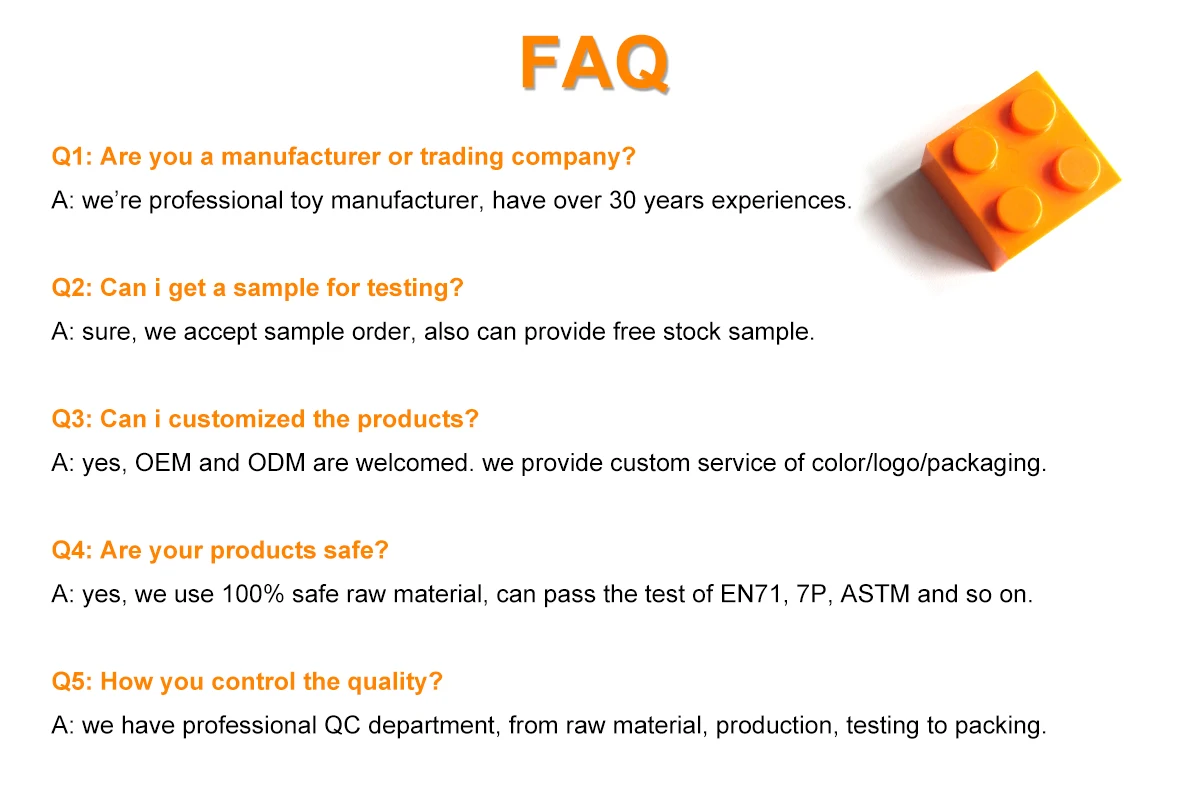 FAQ

Q1: Are you a manufacturer or trading company?

A: we're professional toy manufacturer, have over 30 years experiences.

Q2: Can i get a sample for testing?

A: sure, we accept sample order, also can provide free stock sample.

Q3: Can i customized the products?

A: yes, OEM and ODM are welcomed. we provide custom service of color/logo/packaging.

Q4: Are your products safe?

A: yes, we use 100% safe raw material, can pass the test of EN71, 7P, ASTM and so on.

Q5: How you control the quality?

A: we have professional QC department, from raw material, production, testing to packing.